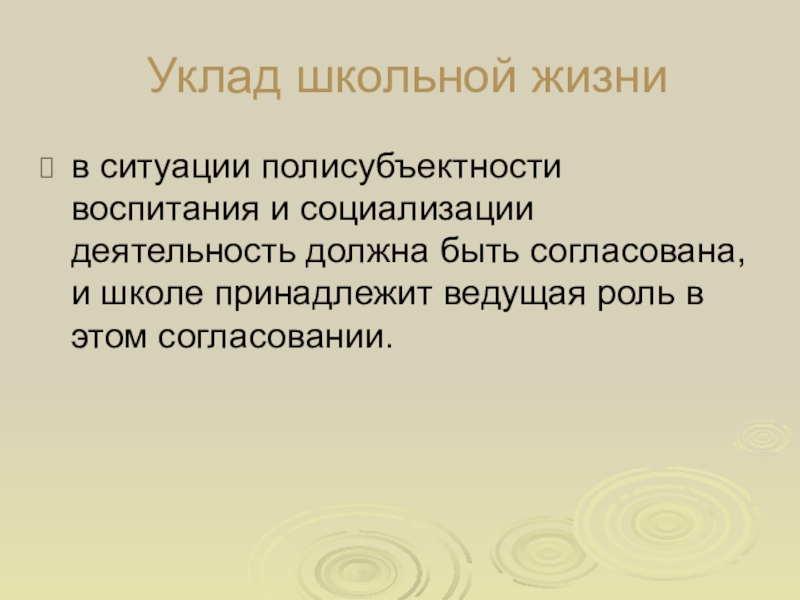 Уклад школьной жизни

в ситуации полисубъектности воспитания и социализации деятельность должна быть согласована, и школе принадлежит ведущая роль в этом согласовании.